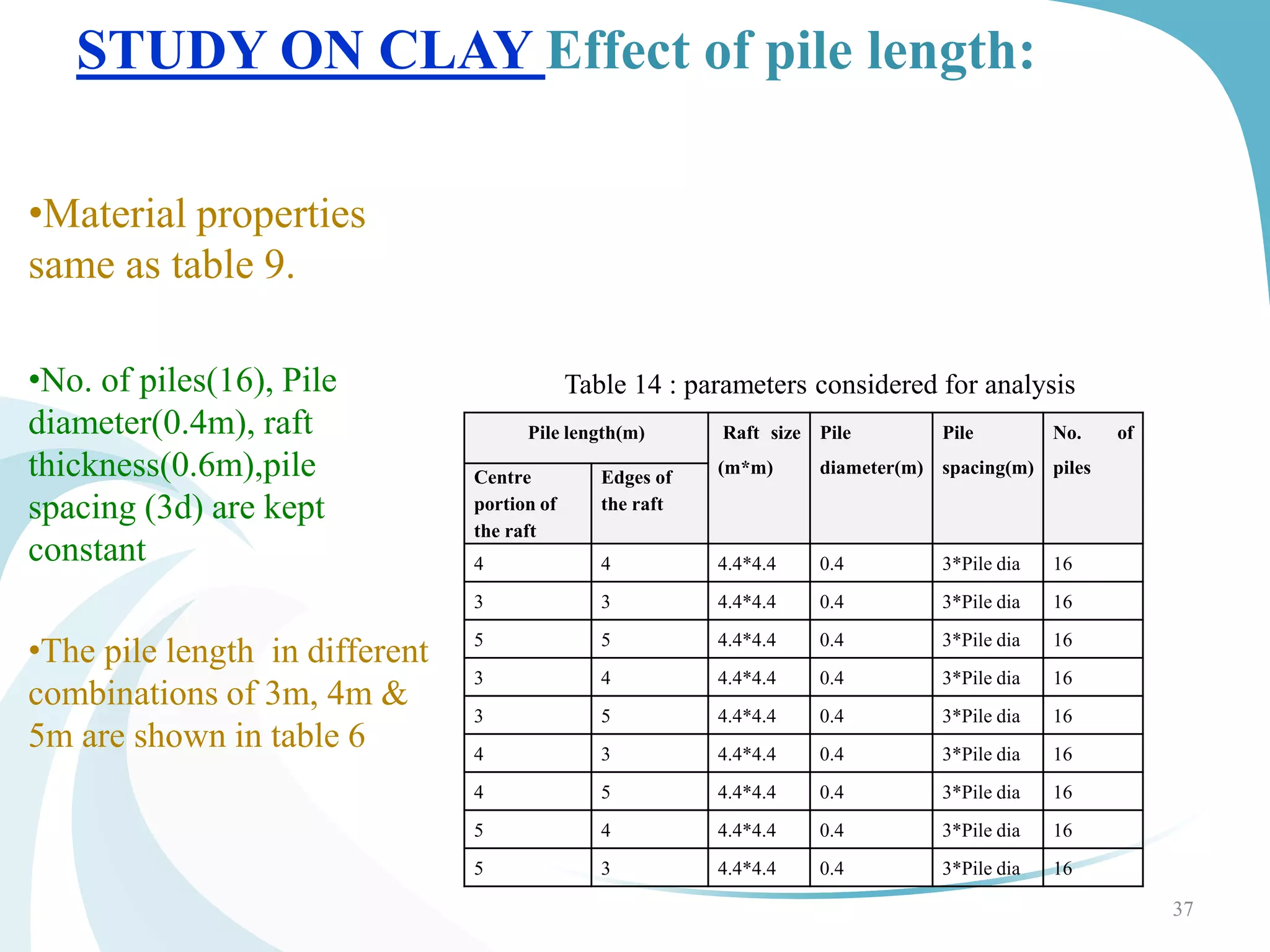 STUDY ON CLAY Effect of pile length:

•Material properties same as table 9.

•No. of piles(16), Pile diameter(0.4m), raft thickness(0.6m),pile spacing (3d) are kept constant

•The pile length in different combinations of 3m, 4m & 5m are shown in table 6

Table 14 : parameters considered for analysis

| Pile length(m) Centre portion of the raft | Pile length(m) Edges of the raft | Raft size (m*m) | Pile diameter(m) | Pile spacing(m) | No. of piles |
|---|---|---|---|---|---|
| 4 | 4 | 4.4*4.4 | 0.4 | 3*Pile dia | 16 |
| 3 | 3 | 4.4*4.4 | 0.4 | 3*Pile dia | 16 |
| 5 | 5 | 4.4*4.4 | 0.4 | 3*Pile dia | 16 |
| 3 | 4 | 4.4*4.4 | 0.4 | 3*Pile dia | 16 |
| 3 | 5 | 4.4*4.4 | 0.4 | 3*Pile dia | 16 |
| 4 | 3 | 4.4*4.4 | 0.4 | 3*Pile dia | 16 |
| 4 | 5 | 4.4*4.4 | 0.4 | 3*Pile dia | 16 |
| 5 | 4 | 4.4*4.4 | 0.4 | 3*Pile dia | 16 |
| 5 | 3 | 4.4*4.4 | 0.4 | 3*Pile dia | 16 |

37